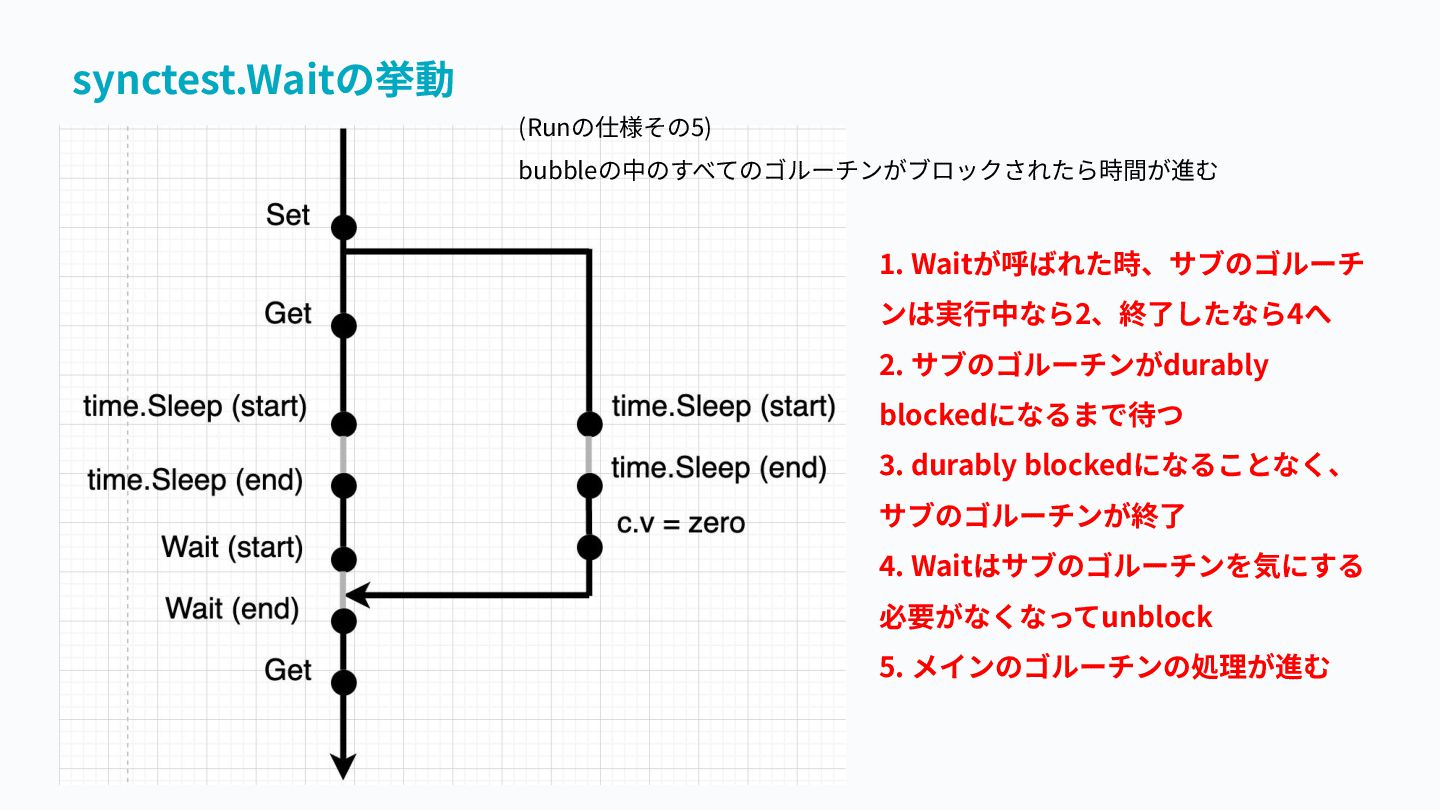 synctest.Waitの挙動

(Runの仕様その5)
bubbleの中のすべてのゴルーチンがブロックされたら時間が進む

Set

Get

time.Sleep (start)

time.Sleep (end)

Wait (start)

Wait (end)

Get

time.Sleep (start)

time.Sleep (end)

c.v = zero

1. Waitが呼ばれた時、サブのゴルーチンは実行中なら2、終了したなら4へ
2. サブのゴルーチンがdurably blockedになるまで待つ
3. durably blockedになることなく、サブのゴルーチンが終了
4. Waitはサブのゴルーチンを気にする必要がなくなってunblock
5. メインのゴルーチンの処理が進む